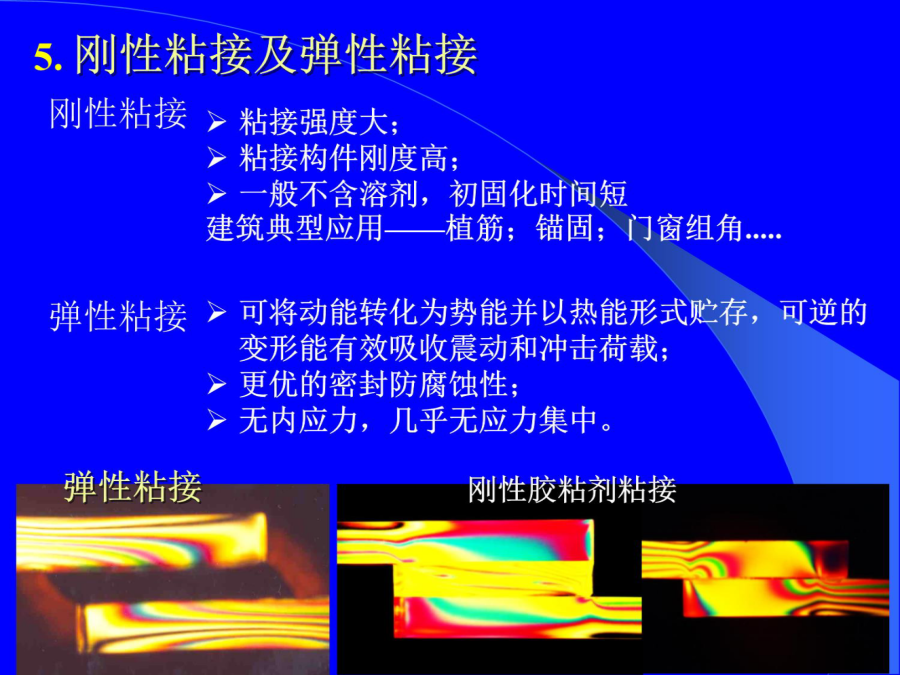 5. 刚性粘接及弹性粘接

刚性粘接
➢ 粘接强度大；
➢ 粘接构件刚度高；
➢ 一般不含溶剂，初固化时间短
建筑典型应用——植筋；锚固；门窗组角.....

弹性粘接
➢ 可将动能转化为势能并以热能形式贮存，可逆的变形能有效吸收震动和冲击荷载；
➢ 更优的密封防腐蚀性；
➢ 无内应力，几乎无应力集中。

弹性粘接

刚性胶粘剂粘接